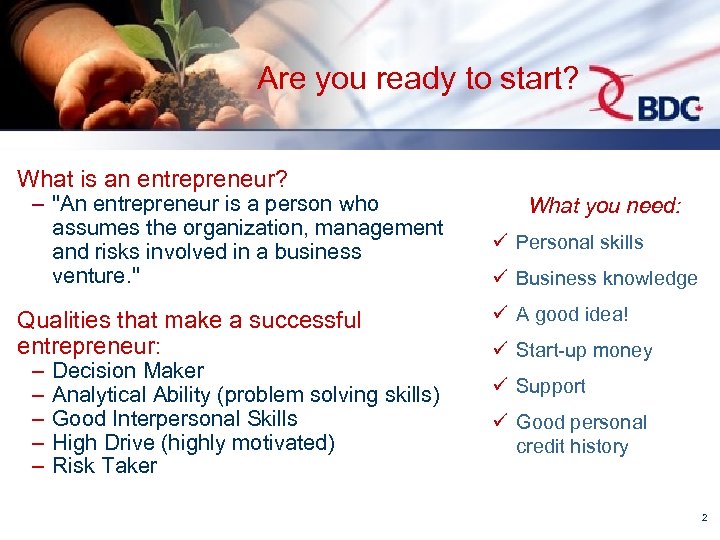 Are you ready to start?

BDC

What is an entrepreneur?
– "An entrepreneur is a person who assumes the organization, management and risks involved in a business venture."

Qualities that make a successful entrepreneur:
– Decision Maker
– Analytical Ability (problem solving skills)
– Good Interpersonal Skills
– High Drive (highly motivated)
– Risk Taker

What you need:
✓ Personal skills
✓ Business knowledge
✓ A good idea!
✓ Start-up money
✓ Support
✓ Good personal credit history

2